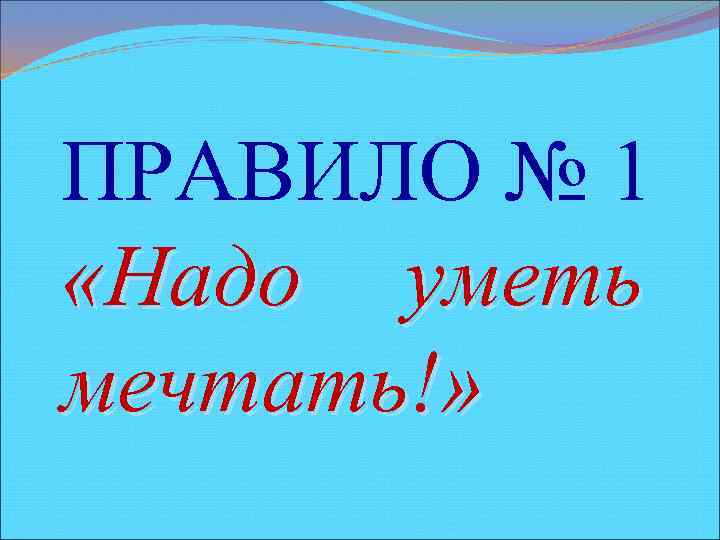 ПРАВИЛО № 1

«Надо уметь мечтать!»